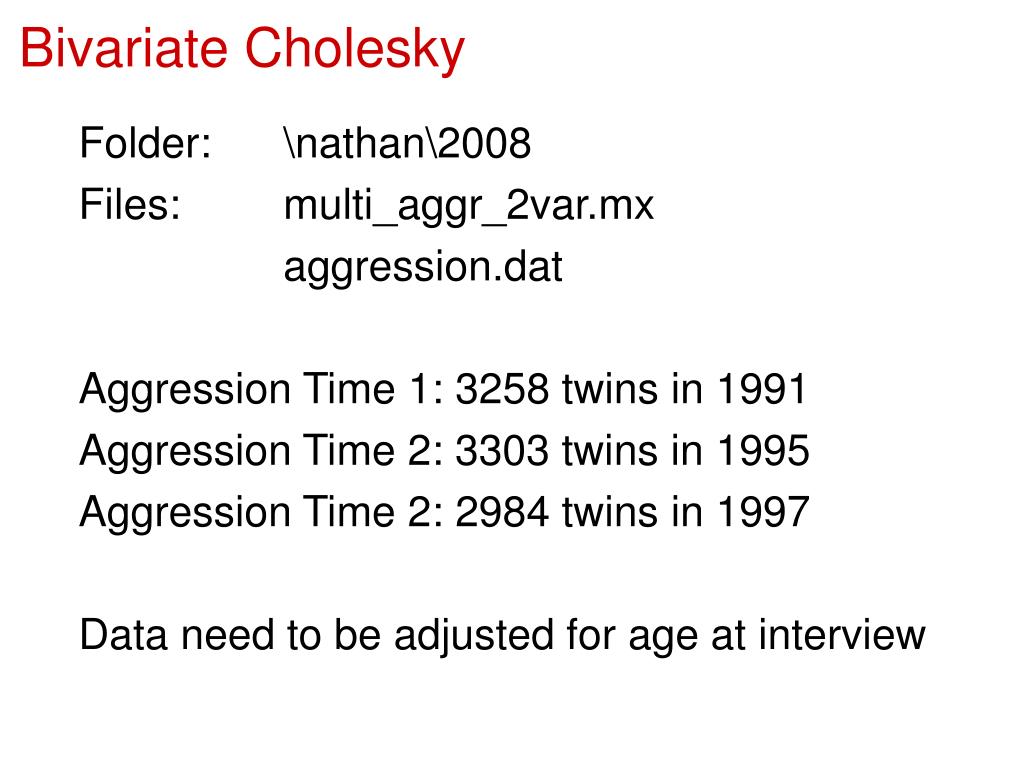 Bivariate Cholesky

Folder: \nathan\2008
Files: multi_aggr_2var.mx
aggression.dat

Aggression Time 1: 3258 twins in 1991
Aggression Time 2: 3303 twins in 1995
Aggression Time 2: 2984 twins in 1997

Data need to be adjusted for age at interview